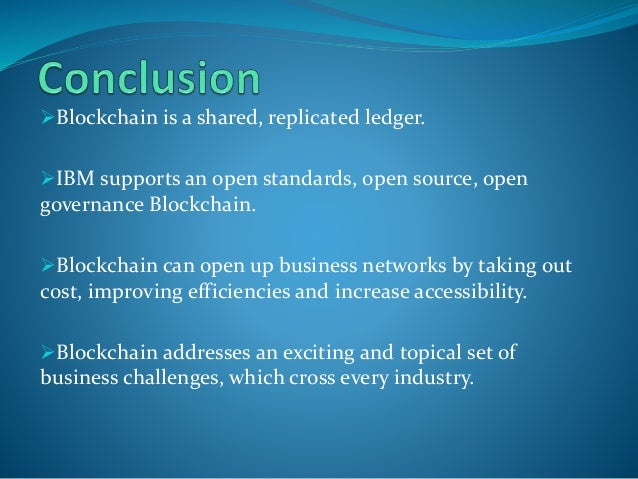 Conclusion

➢Blockchain is a shared, replicated ledger.

➢IBM supports an open standards, open source, open governance Blockchain.

➢Blockchain can open up business networks by taking out cost, improving efficiencies and increase accessibility.

➢Blockchain addresses an exciting and topical set of business challenges, which cross every industry.